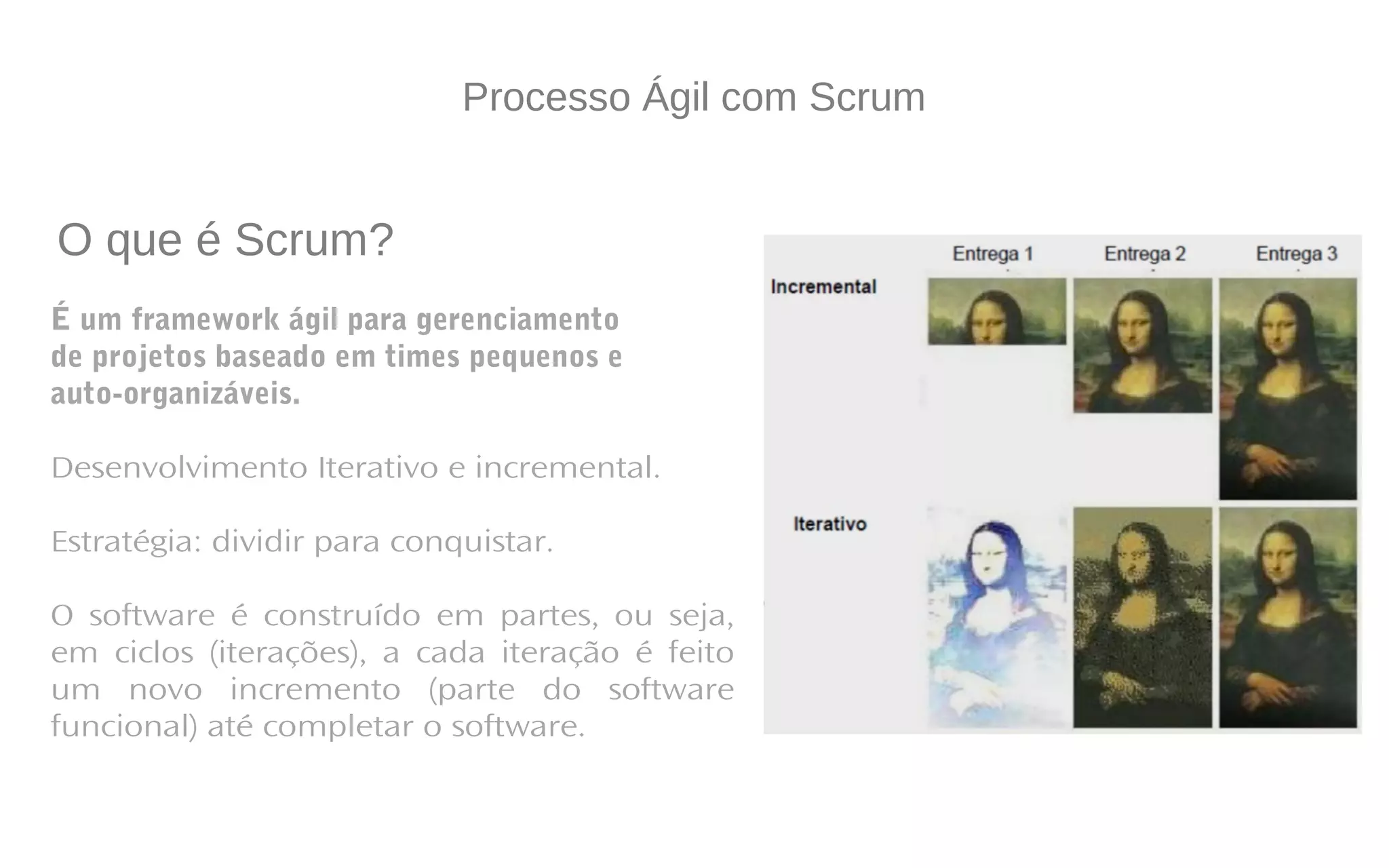 Processo Ágil com Scrum

O que é Scrum?

É um framework ágil para gerenciamento de projetos baseado em times pequenos e auto-organizáveis.

Desenvolvimento Iterativo e incremental.

Estratégia: dividir para conquistar.

O software é construído em partes, ou seja, em ciclos (iterações), a cada iteração é feito um novo incremento (parte do software funcional) até completar o software.

Entrega 1
Entrega 2
Entrega 3
Incremental
Iterativo